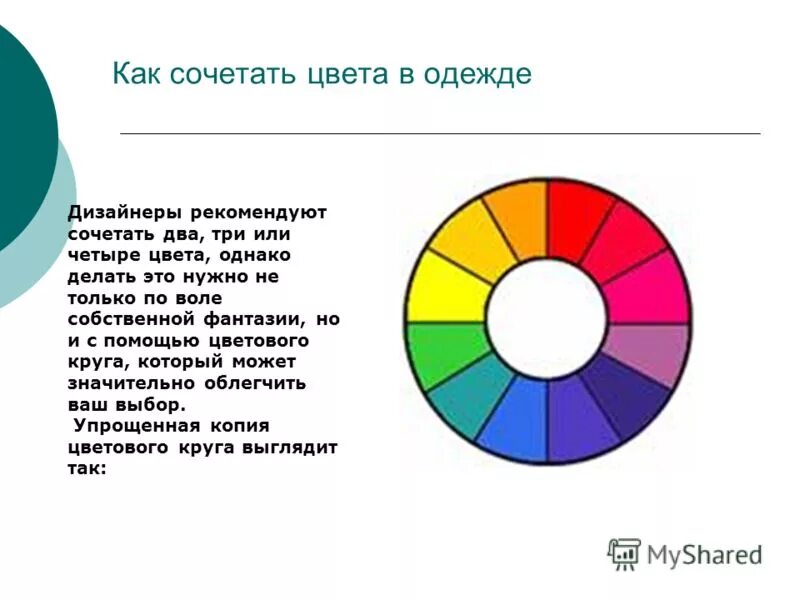 Как сочетать цвета в одежде

Дизайнеры рекомендуют сочетать два, три или четыре цвета, однако делать это нужно не только по воле собственной фантазии, но и с помощью цветового круга, который может значительно облегчить ваш выбор.
Упрощенная копия цветового круга выглядит так:

MyShared